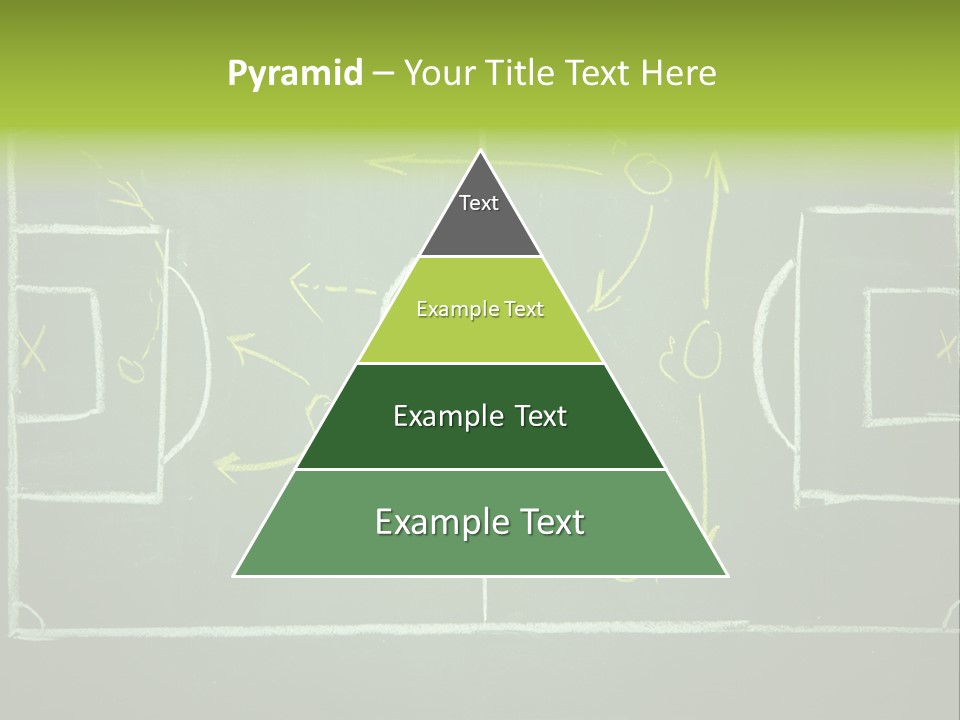 Pyramid – Your Title Text Here

Text

Example Text

Example Text

Example Text